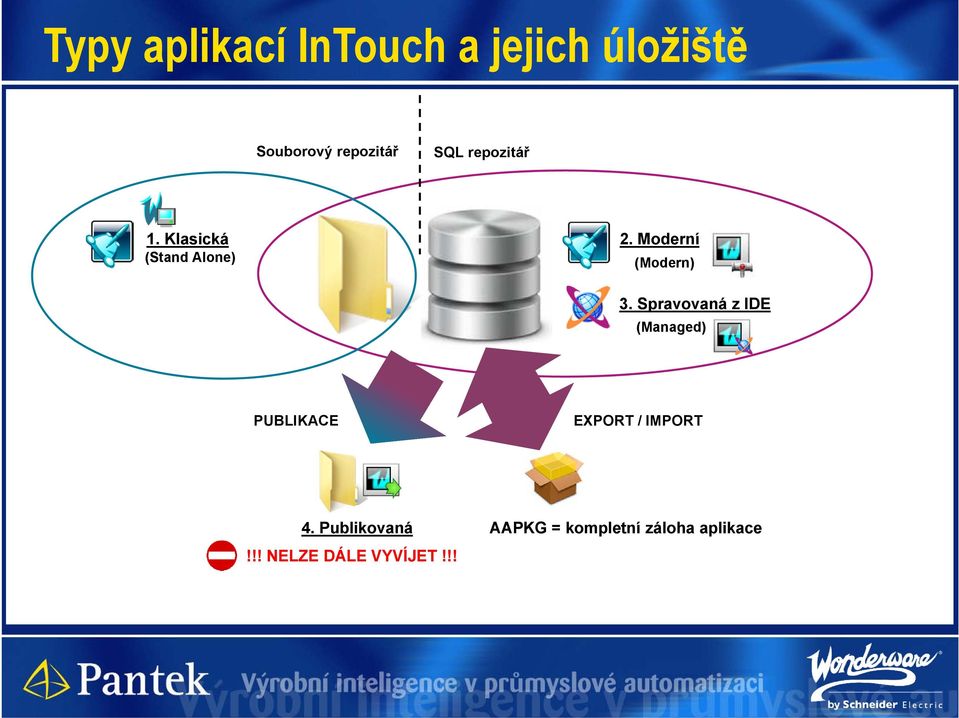 Typy aplikací InTouch a jejich úložiště

Souborový repozitář

SQL repozitář

1. Klasická
(Stand Alone)

2. Moderní
(Modern)

3. Spravovaná z IDE
(Managed)

PUBLIKACE

EXPORT / IMPORT

4. Publikovaná

!!! NELZE DÁLE VYVÍJET !!!

AAPKG = kompletní záloha aplikace

Pantek

Výrobní inteligence v průmyslové automatizaci

Wonderware
by Schneider Electric